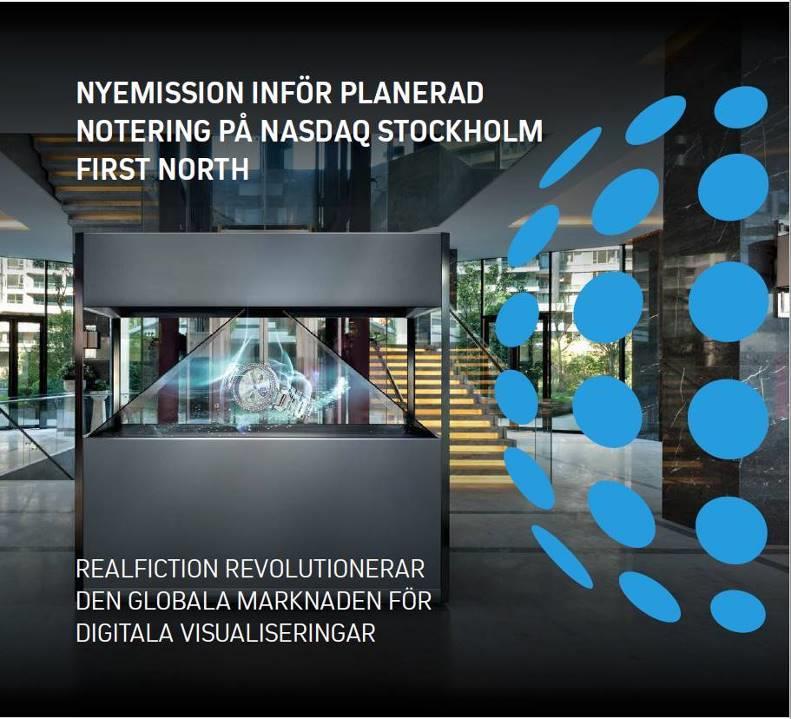 NYEMISSION INFÖR PLANERAD NOTERING PÅ NASDAQ STOCKHOLM FIRST NORTH

REALFICTION REVOLUTIONERAR DEN GLOBALA MARKNADEN FÖR DIGITALA VISUALISERINGAR